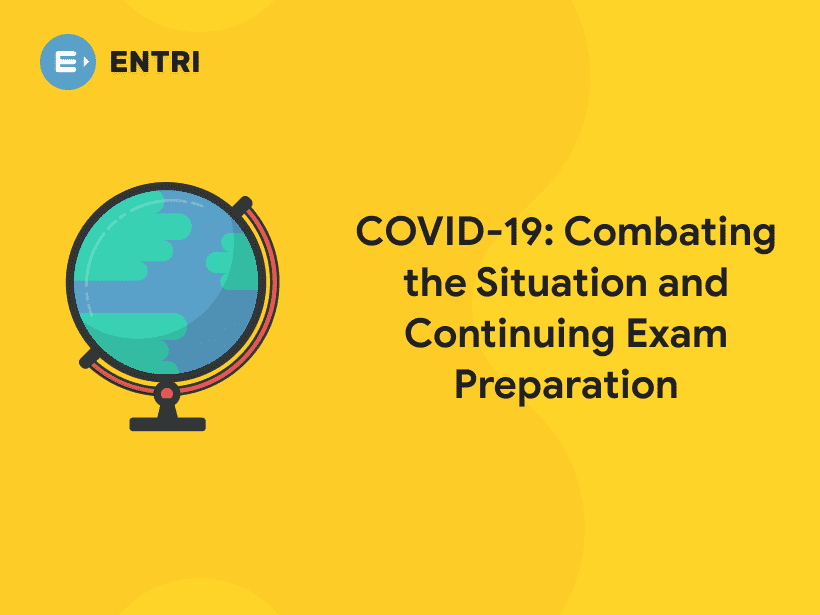 ENTRI

COVID-19: Combating the Situation and Continuing Exam Preparation